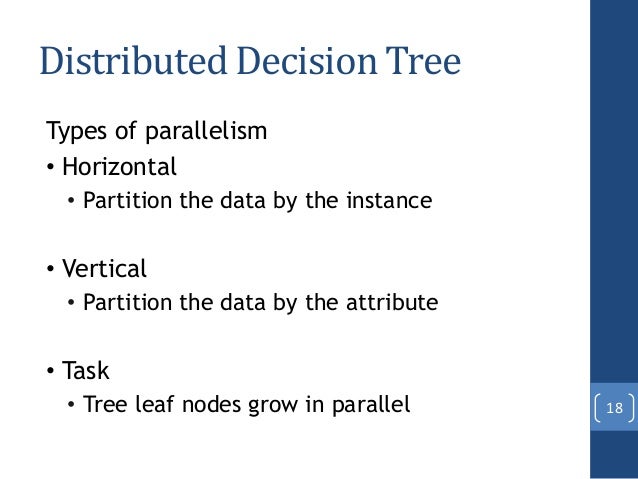 Distributed Decision Tree

Types of parallelism

• Horizontal
  • Partition the data by the instance

• Vertical
  • Partition the data by the attribute

• Task
  • Tree leaf nodes grow in parallel

18